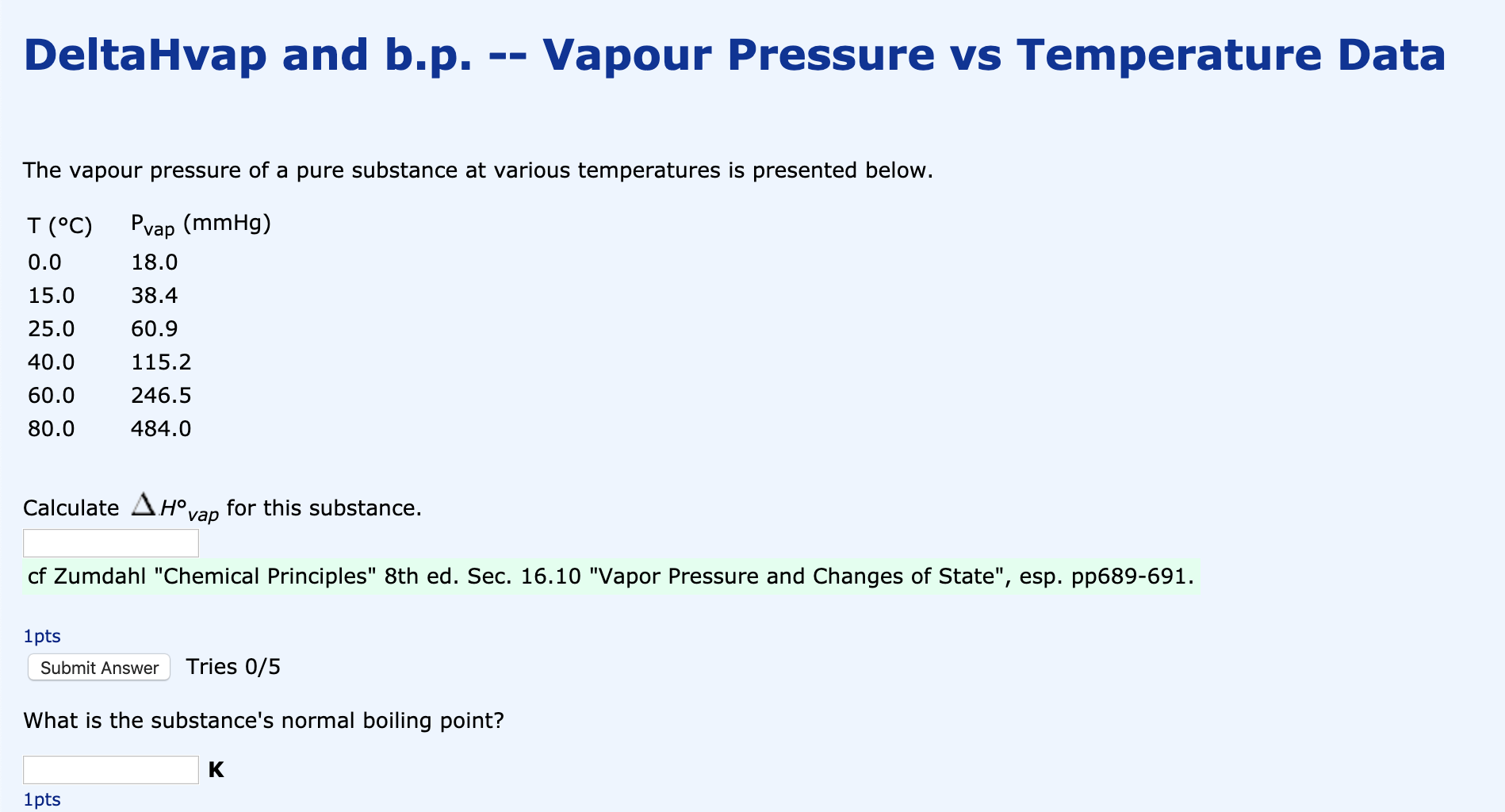 DeltaHvap and b.p. -- Vapour Pressure vs Temperature Data

The vapour pressure of a pure substance at various temperatures is presented below.

| T (°C) | $P_{vap}$ (mmHg) |
|---|---|
| 0.0 | 18.0 |
| 15.0 | 38.4 |
| 25.0 | 60.9 |
| 40.0 | 115.2 |
| 60.0 | 246.5 |
| 80.0 | 484.0 |

Calculate $\Delta H°_{vap}$ for this substance.

cf Zumdahl "Chemical Principles" 8th ed. Sec. 16.10 "Vapor Pressure and Changes of State", esp. pp689-691.

1pts

Submit Answer Tries 0/5

What is the substance's normal boiling point?

K

1pts